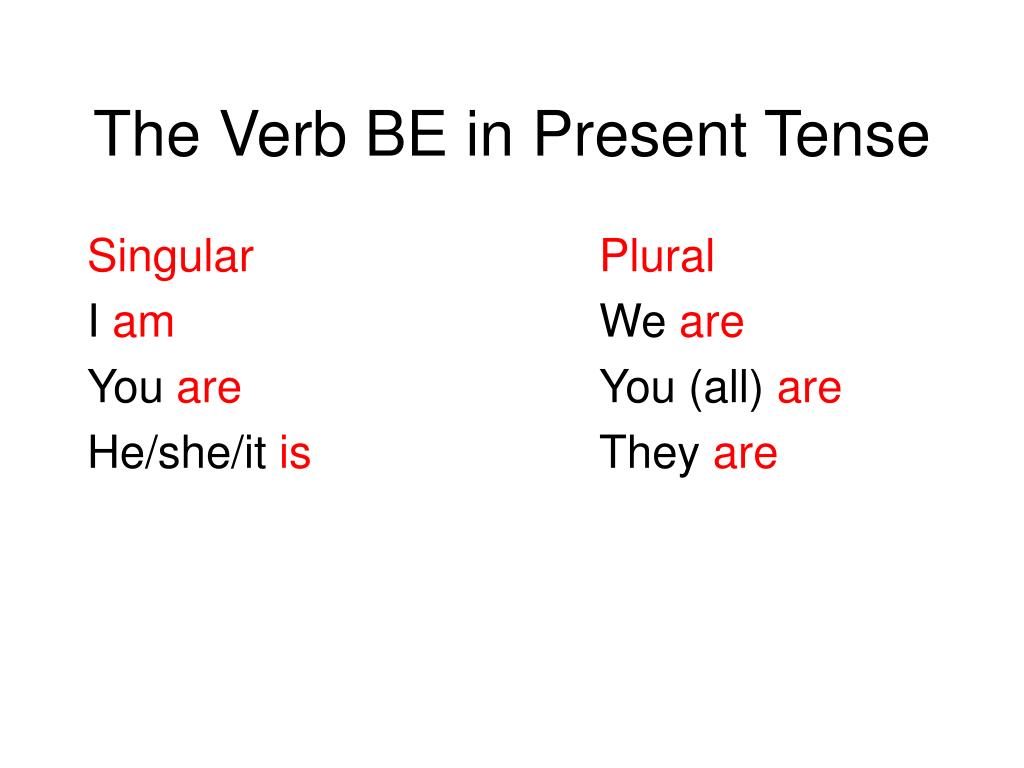 The Verb BE in Present Tense

Singular
I am
You are
He/she/it is

Plural
We are
You (all) are
They are